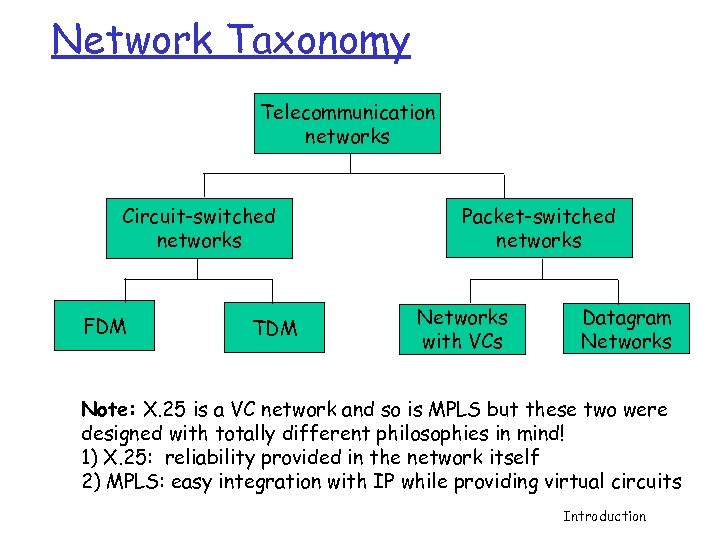 Network Taxonomy

Telecommunication networks

Circuit-switched networks

Packet-switched networks

FDM

TDM

Networks with VCs

Datagram Networks

Note: X.25 is a VC network and so is MPLS but these two were designed with totally different philosophies in mind!
1) X.25: reliability provided in the network itself
2) MPLS: easy integration with IP while providing virtual circuits

Introduction